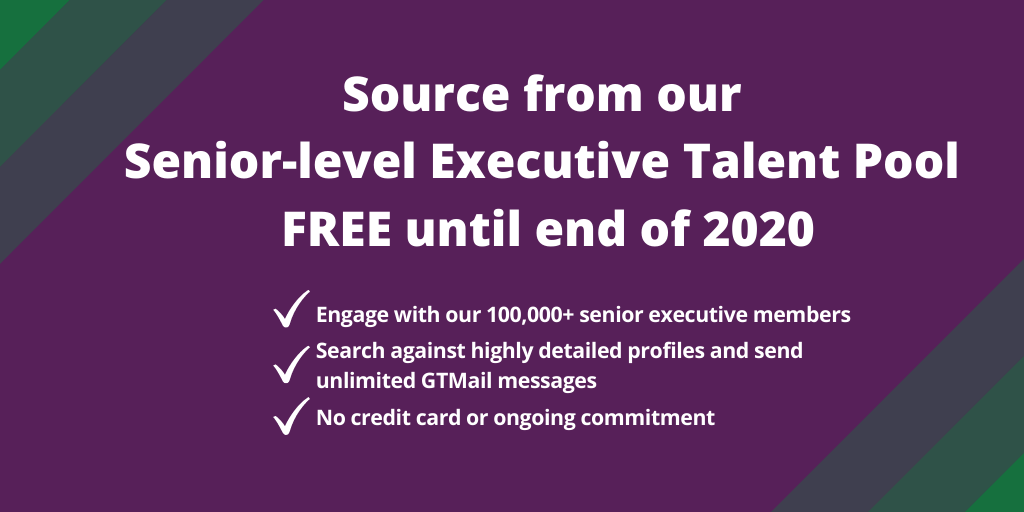 Source from our
Senior-level Executive Talent Pool
FREE until end of 2020

✓ Engage with our 100,000+ senior executive members
✓ Search against highly detailed profiles and send unlimited GTMail messages
✓ No credit card or ongoing commitment